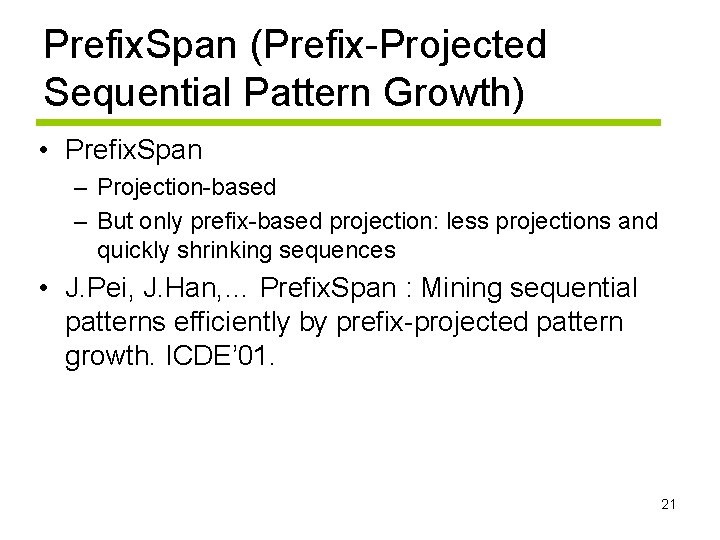 PrefixSpan (Prefix-Projected Sequential Pattern Growth)

• PrefixSpan
– Projection-based
– But only prefix-based projection: less projections and quickly shrinking sequences

• J.Pei, J.Han,… PrefixSpan : Mining sequential patterns efficiently by prefix-projected pattern growth. ICDE'01.

21